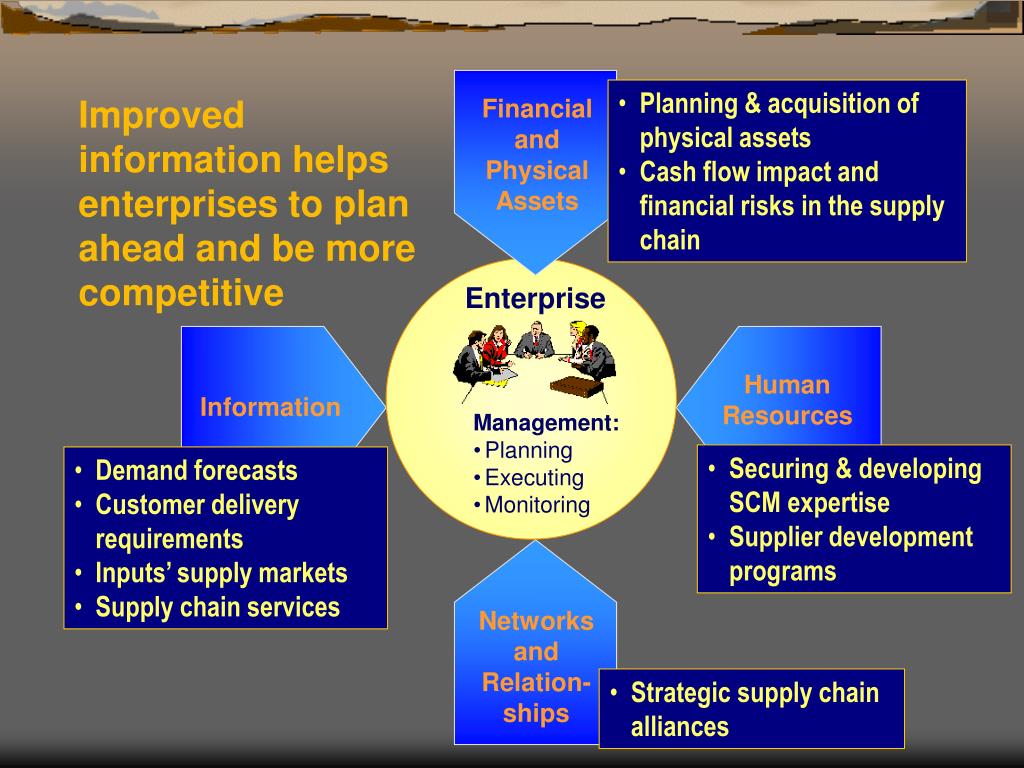 Improved information helps enterprises to plan ahead and be more competitive

Financial and Physical Assets

• Planning & acquisition of physical assets
• Cash flow impact and financial risks in the supply chain

Enterprise

Management:
• Planning
• Executing
• Monitoring

Information

• Demand forecasts
• Customer delivery requirements
• Inputs' supply markets
• Supply chain services

Human Resources

• Securing & developing SCM expertise
• Supplier development programs

Networks and Relation-ships

• Strategic supply chain alliances